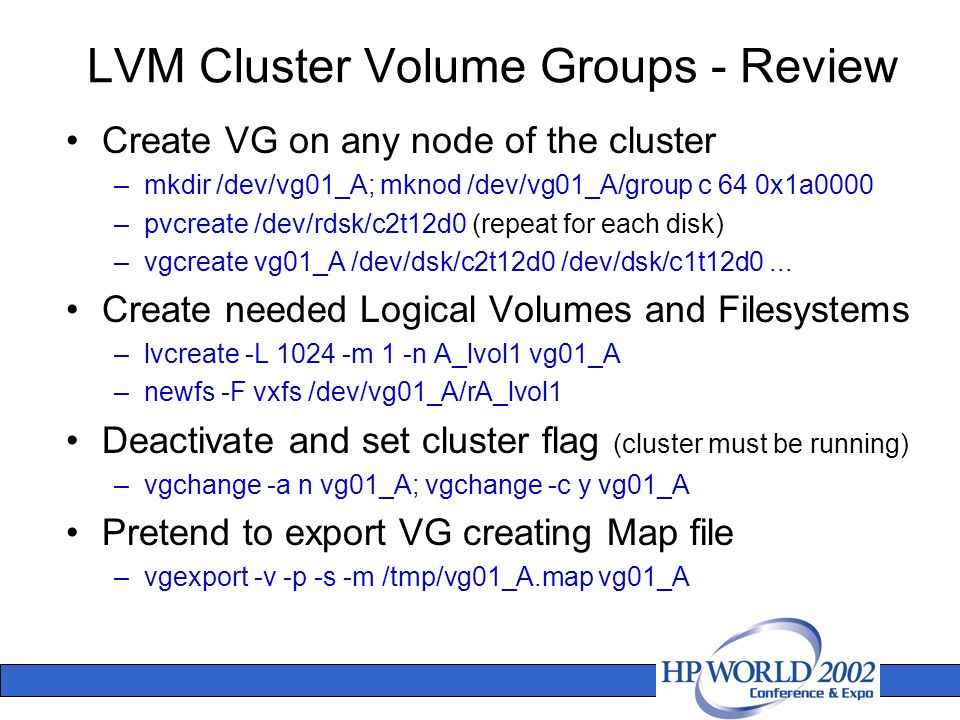 LVM Cluster Volume Groups - Review

• Create VG on any node of the cluster
– mkdir /dev/vg01_A; mknod /dev/vg01_A/group c 64 0x1a0000
– pvcreate /dev/rdsk/c2t12d0 (repeat for each disk)
– vgcreate vg01_A /dev/dsk/c2t12d0 /dev/dsk/c1t12d0 ...

• Create needed Logical Volumes and Filesystems
– lvcreate -L 1024 -m 1 -n A_lvol1 vg01_A
– newfs -F vxfs /dev/vg01_A/rA_lvol1

• Deactivate and set cluster flag (cluster must be running)
– vgchange -a n vg01_A; vgchange -c y vg01_A

• Pretend to export VG creating Map file
– vgexport -v -p -s -m /tmp/vg01_A.map vg01_A

HP WORLD 2002
Conference & Expo